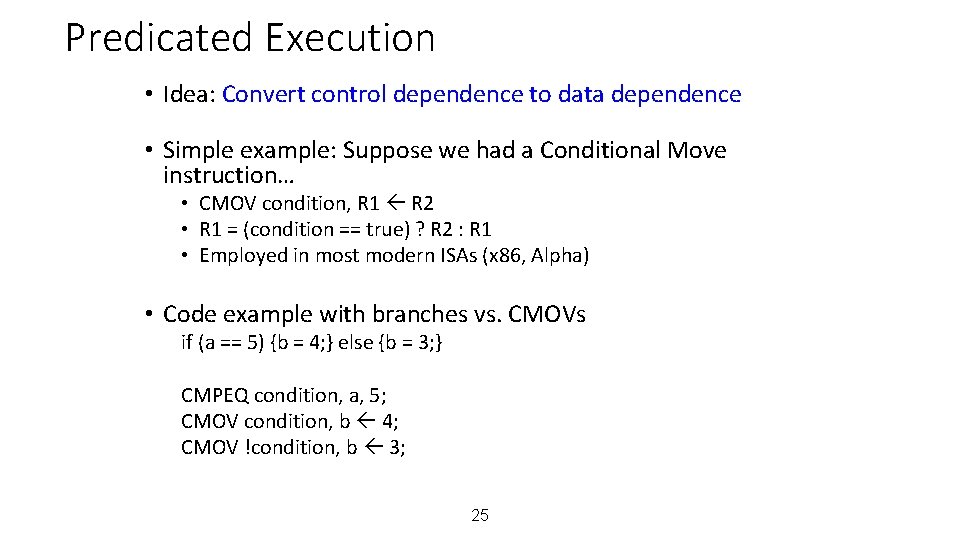 Predicated Execution

• Idea: Convert control dependence to data dependence

• Simple example: Suppose we had a Conditional Move instruction…
  • CMOV condition, R1 ← R2
  • R1 = (condition == true) ? R2 : R1
  • Employed in most modern ISAs (x86, Alpha)

• Code example with branches vs. CMOVs
if (a == 5) {b = 4;} else {b = 3;}

CMPEQ condition, a, 5;
CMOV condition, b ← 4;
CMOV !condition, b ← 3;

25